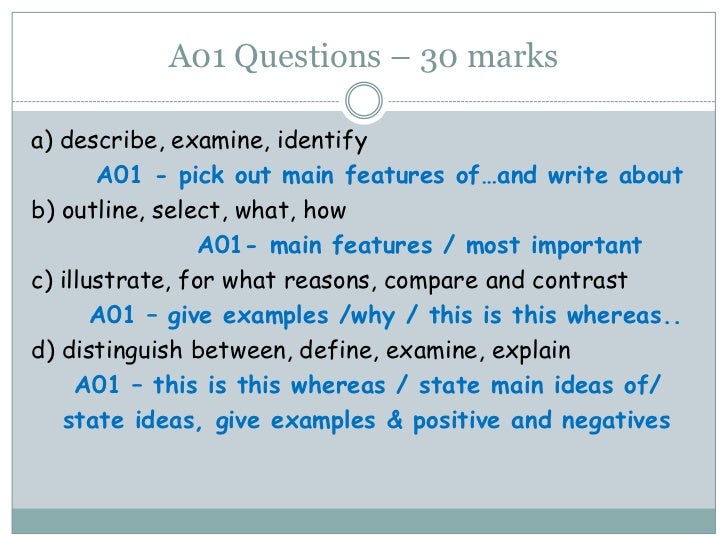 A01 Questions – 30 marks

a) describe, examine, identify

A01 - pick out main features of…and write about

b) outline, select, what, how

A01- main features / most important

c) illustrate, for what reasons, compare and contrast

A01 – give examples /why / this is this whereas..

d) distinguish between, define, examine, explain

A01 – this is this whereas / state main ideas of/ state ideas, give examples & positive and negatives